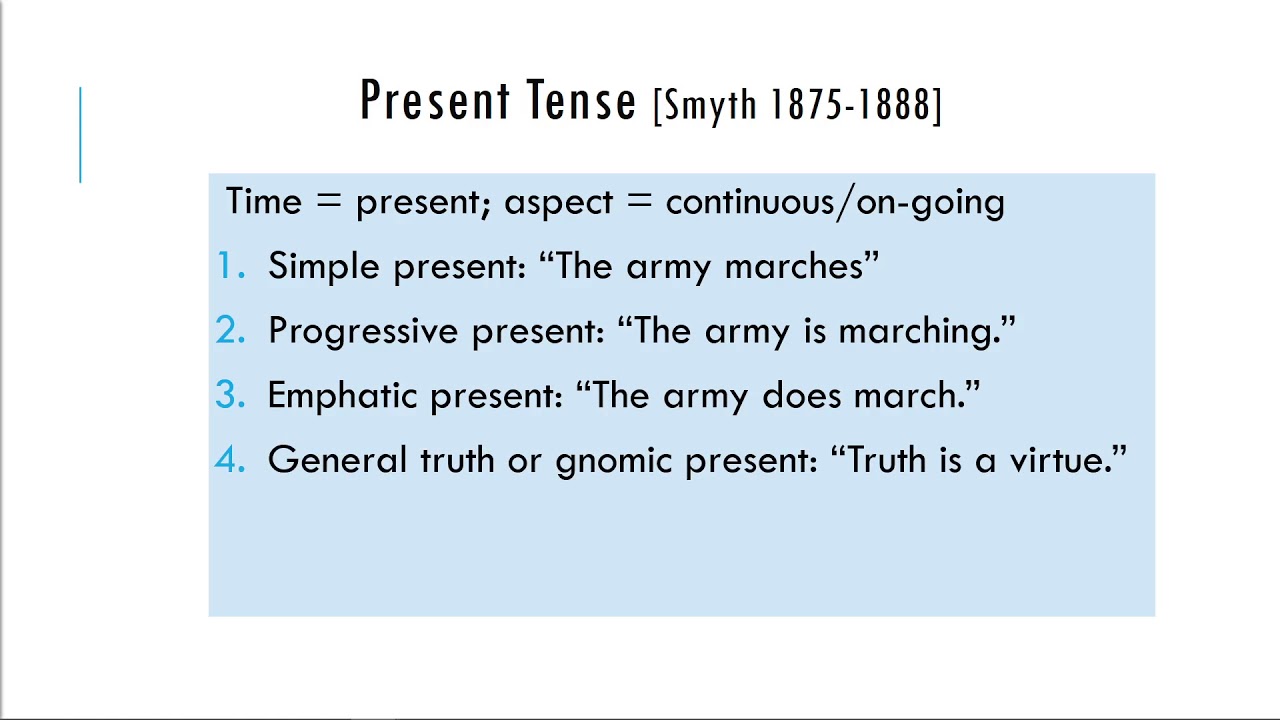 Present Tense [Smyth 1875-1888]

Time = present; aspect = continuous/on-going

1. Simple present: “The army marches”
2. Progressive present: “The army is marching.”
3. Emphatic present: “The army does march.”
4. General truth or gnomic present: “Truth is a virtue.”